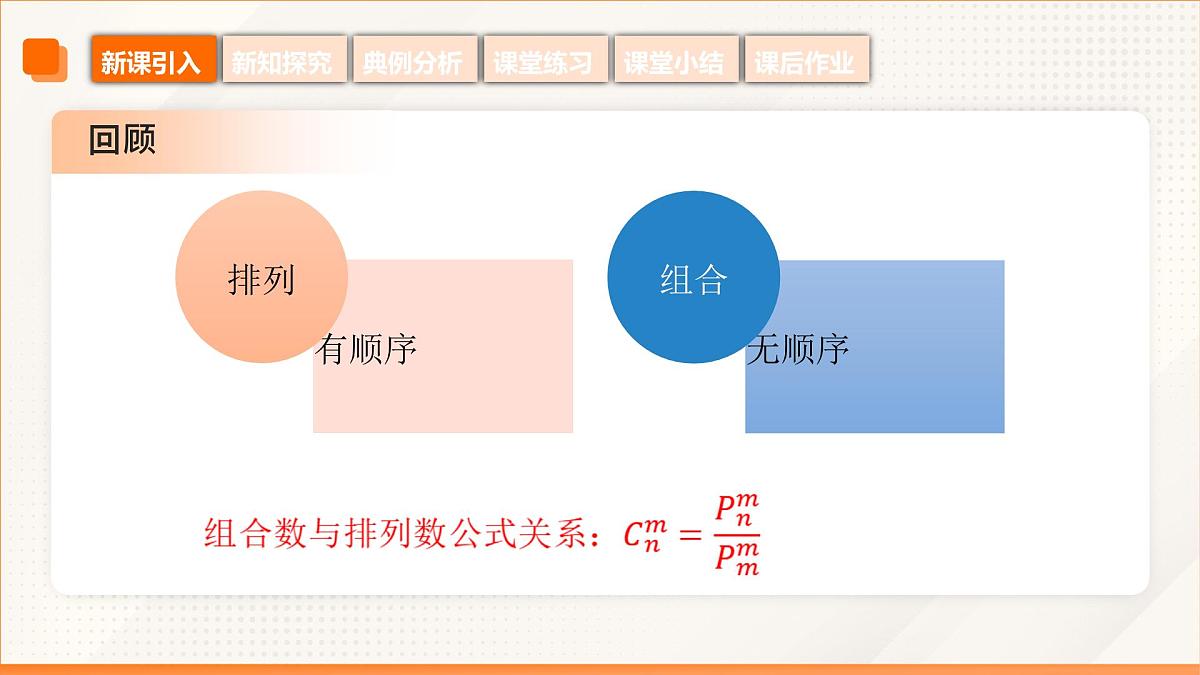 新课引入 新知探究 典例分析 课堂练习 课堂小结 课后作业

回顾

排列

有顺序

组合

无顺序

组合数与排列数公式关系：$C_n^m = \frac{P_n^m}{P_m^m}$